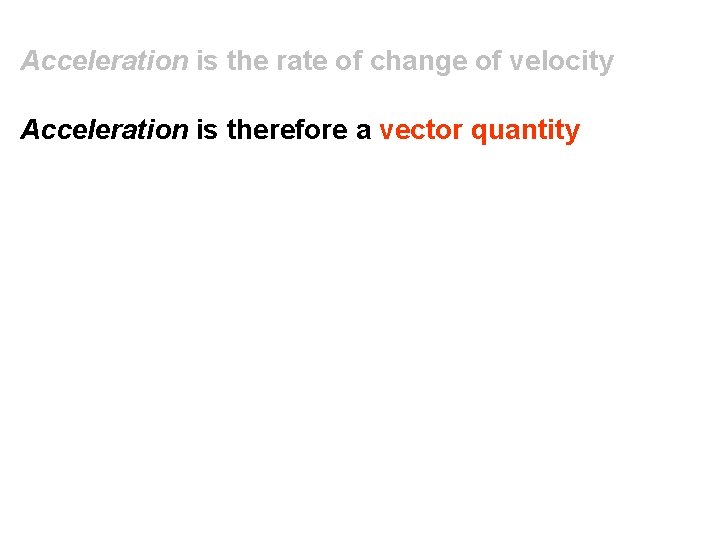 Acceleration is the rate of change of velocity

Acceleration is therefore a vector quantity